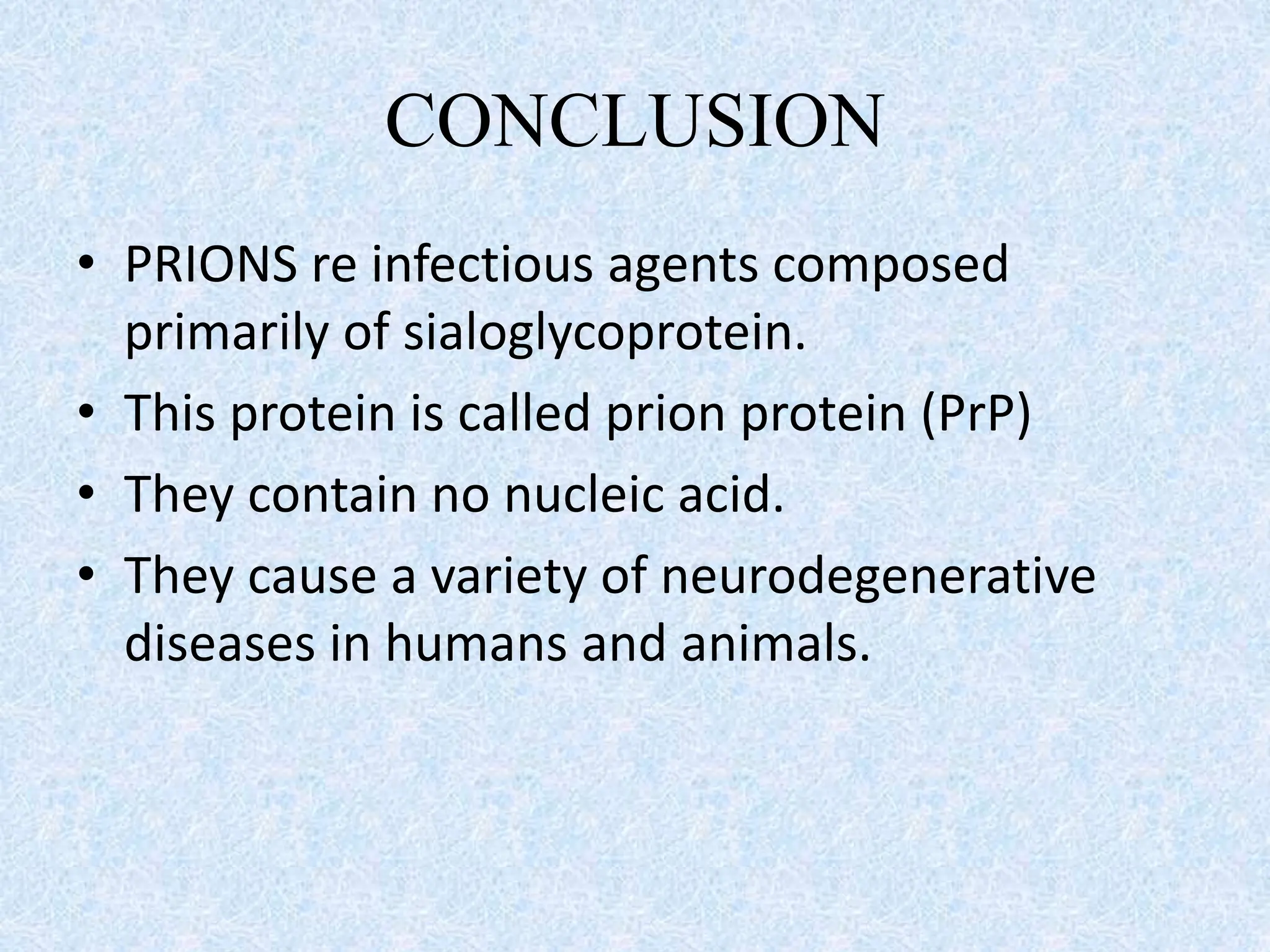 CONCLUSION

• PRIONS re infectious agents composed primarily of sialoglycoprotein.
• This protein is called prion protein (PrP)
• They contain no nucleic acid.
• They cause a variety of neurodegenerative diseases in humans and animals.